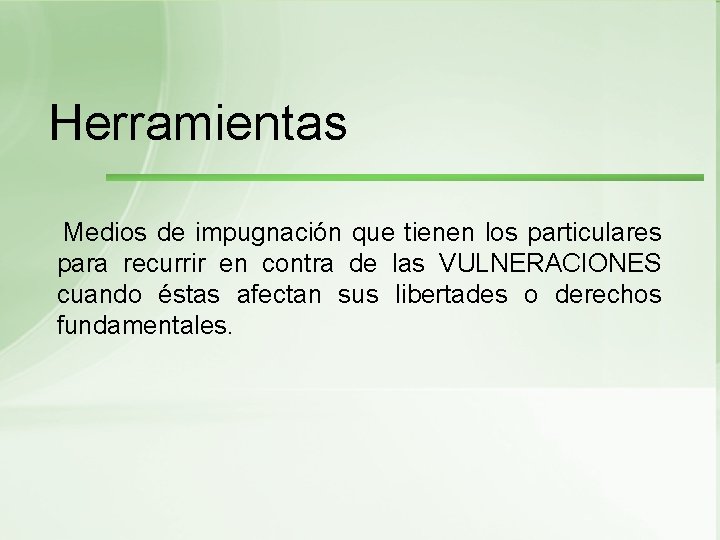 Herramientas

Medios de impugnación que tienen los particulares para recurrir en contra de las VULNERACIONES cuando éstas afectan sus libertades o derechos fundamentales.